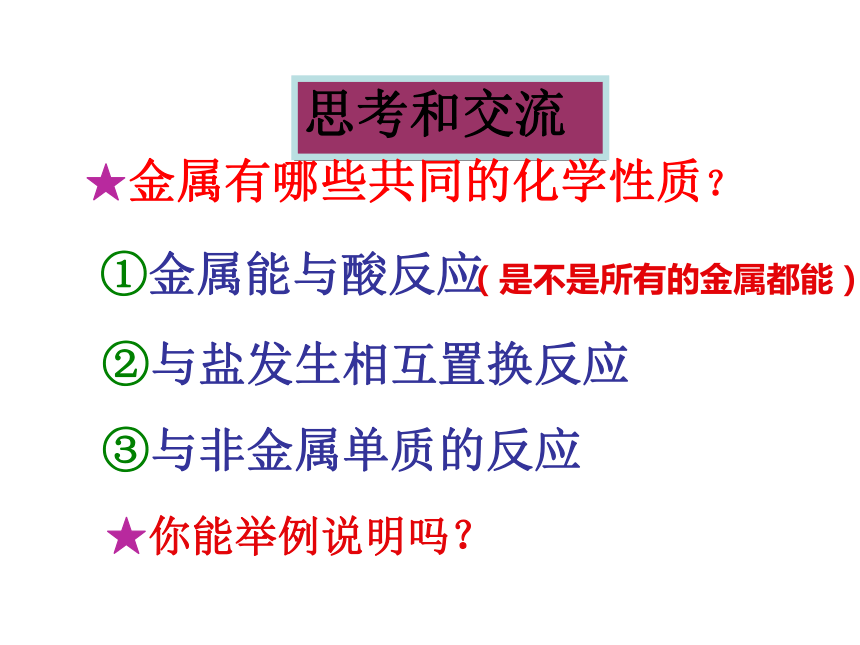 思考和交流

★金属有哪些共同的化学性质？

①金属能与酸反应（是不是所有的金属都能）

②与盐发生相互置换反应

③与非金属单质的反应

★你能举例说明吗？